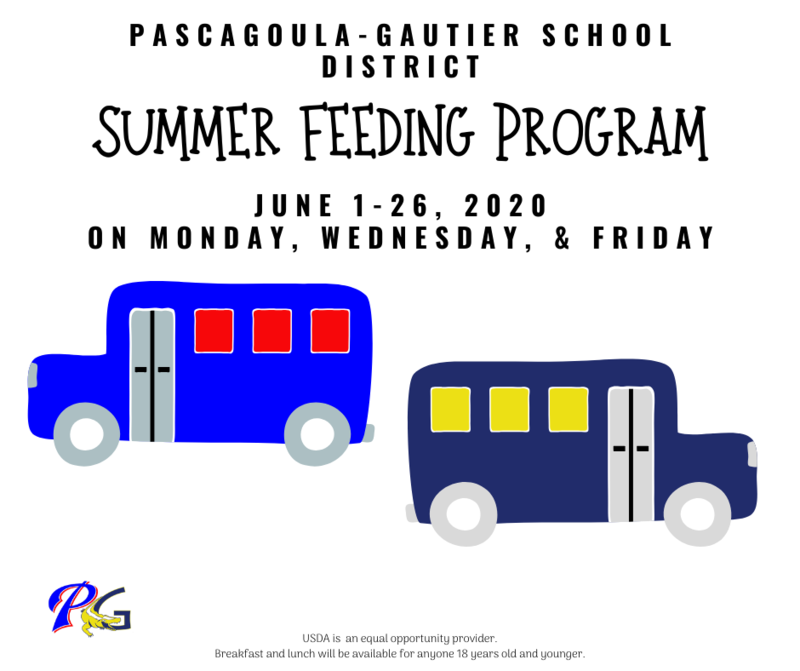 PASCAGOULA-GAUTIER SCHOOL DISTRICT

SUMMER FEEDING PROGRAM

JUNE 1-26, 2020
ON MONDAY, WEDNESDAY, & FRIDAY

PG

USDA is an equal opportunity provider.
Breakfast and lunch will be available for anyone 18 years old and younger.